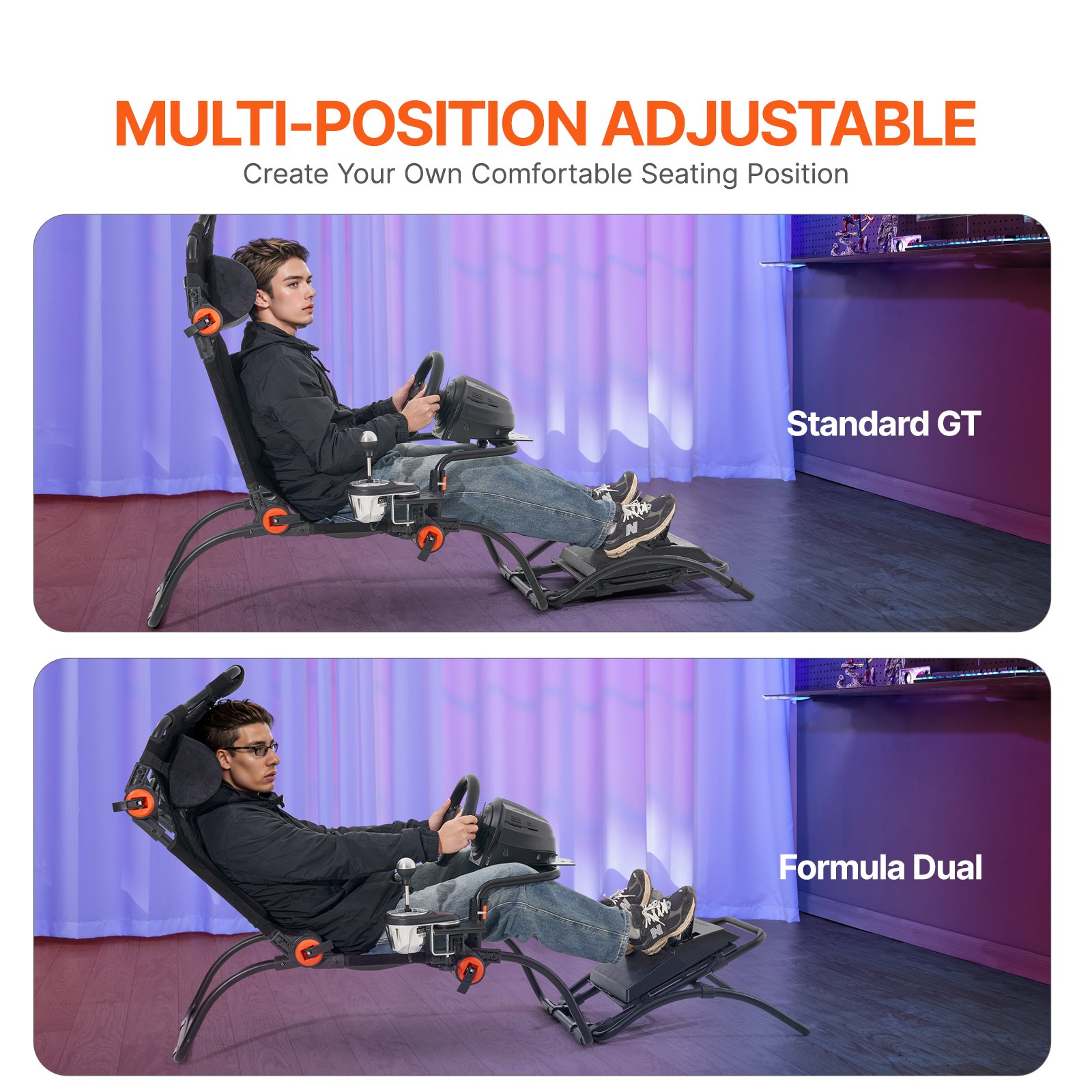 MULTI-POSITION ADJUSTABLE
Create Your Own Comfortable Seating Position

Standard GT

Formula Dual